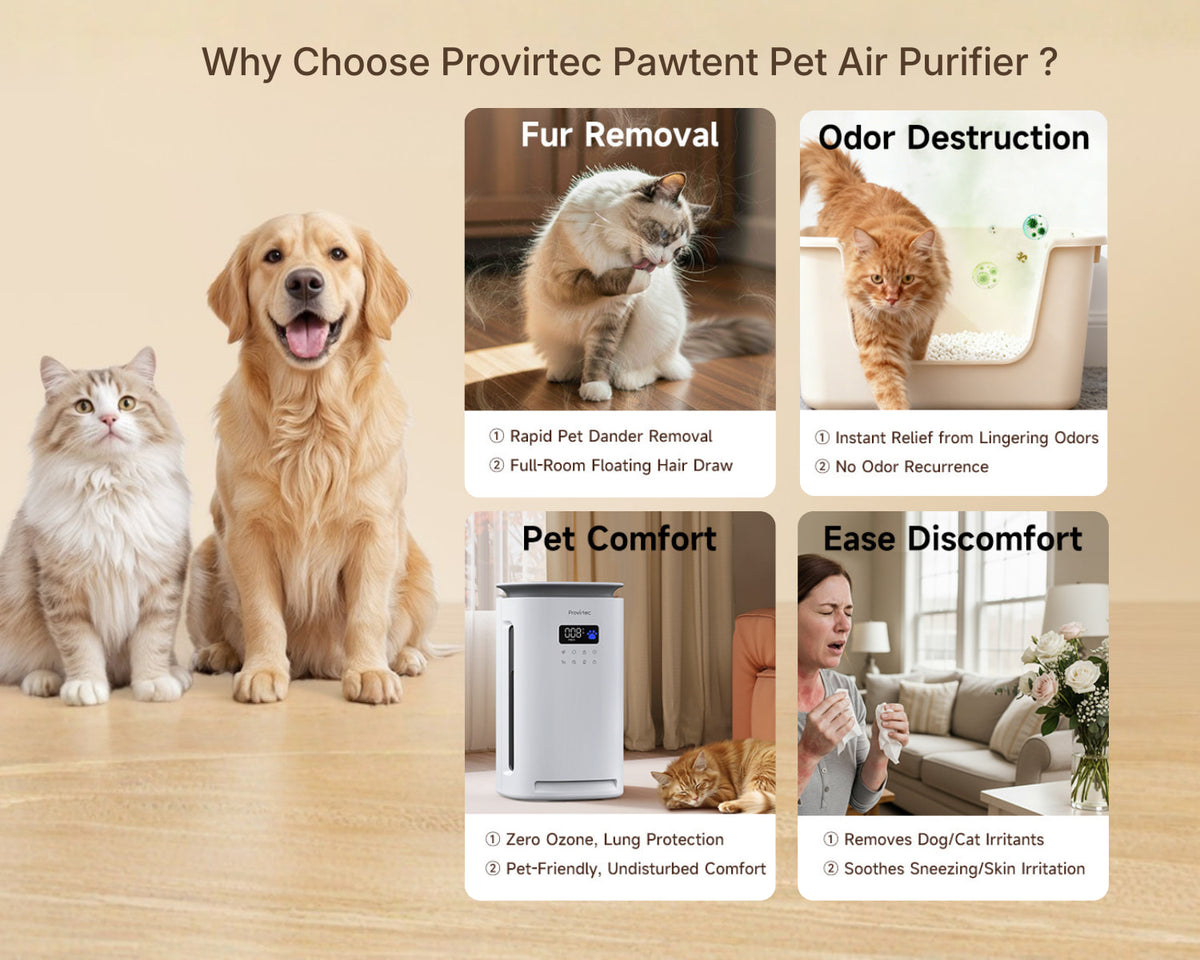 Why Choose Provirtec Pawtent Pet Air Purifier ?

Fur Removal

① Rapid Pet Dander Removal
② Full-Room Floating Hair Draw

Odor Destruction

① Instant Relief from Lingering Odors
② No Odor Recurrence

Pet Comfort

Provirtec

008

① Zero Ozone, Lung Protection
② Pet-Friendly, Undisturbed Comfort

Ease Discomfort

① Removes Dog/Cat Irritants
② Soothes Sneezing/Skin Irritation